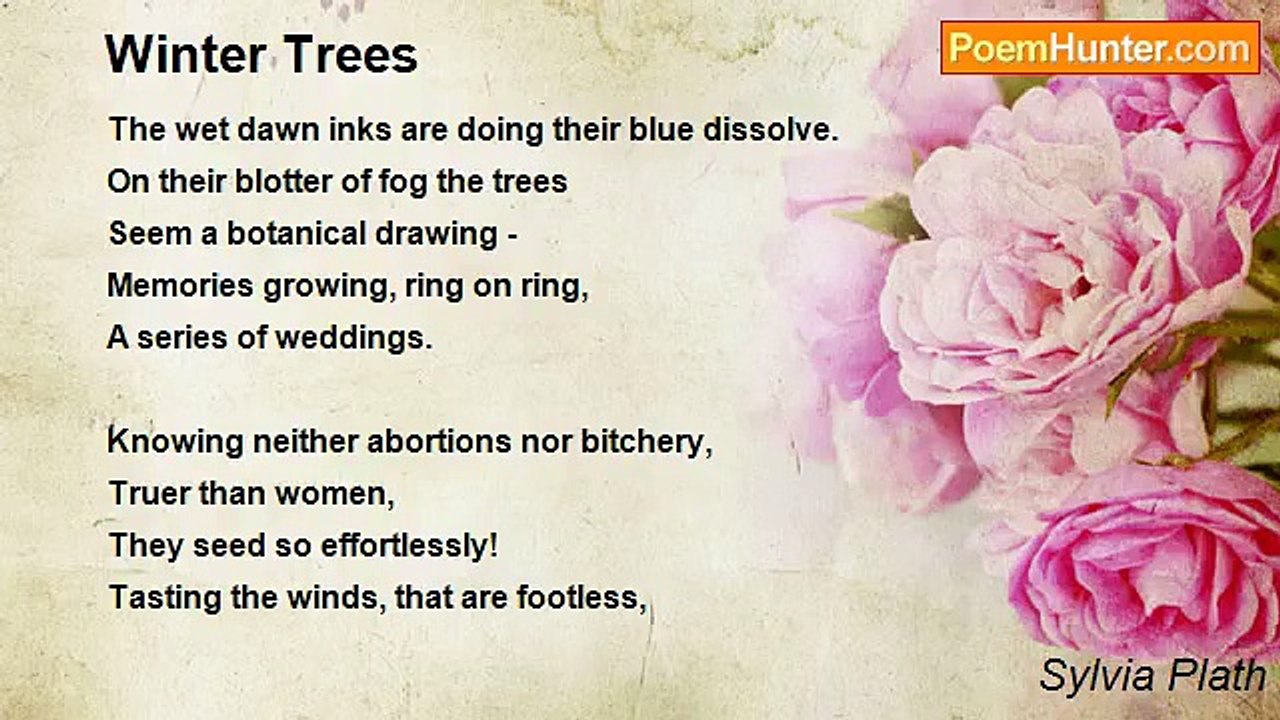 Winter Trees

PoemHunter.com

The wet dawn inks are doing their blue dissolve.
On their blotter of fog the trees
Seem a botanical drawing -
Memories growing, ring on ring,
A series of weddings.

Knowing neither abortions nor bitchery,
Truer than women,
They seed so effortlessly!
Tasting the winds, that are footless,

Sylvia Plath